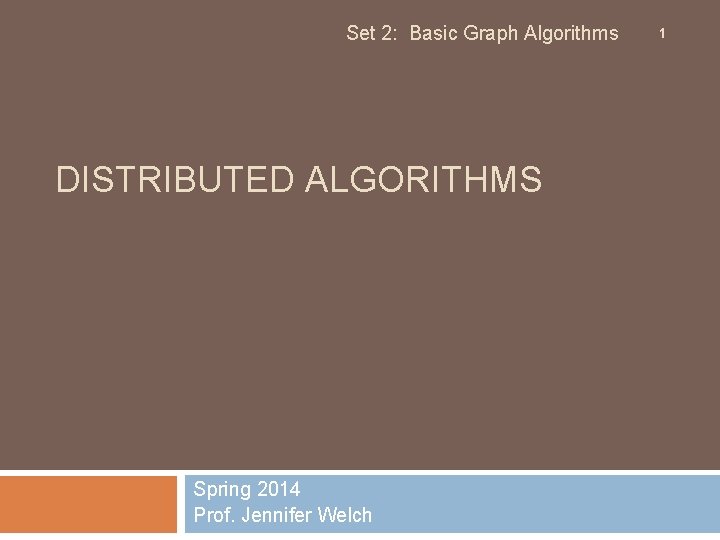 Set 2: Basic Graph Algorithms 1

DISTRIBUTED ALGORITHMS

Spring 2014
Prof. Jennifer Welch